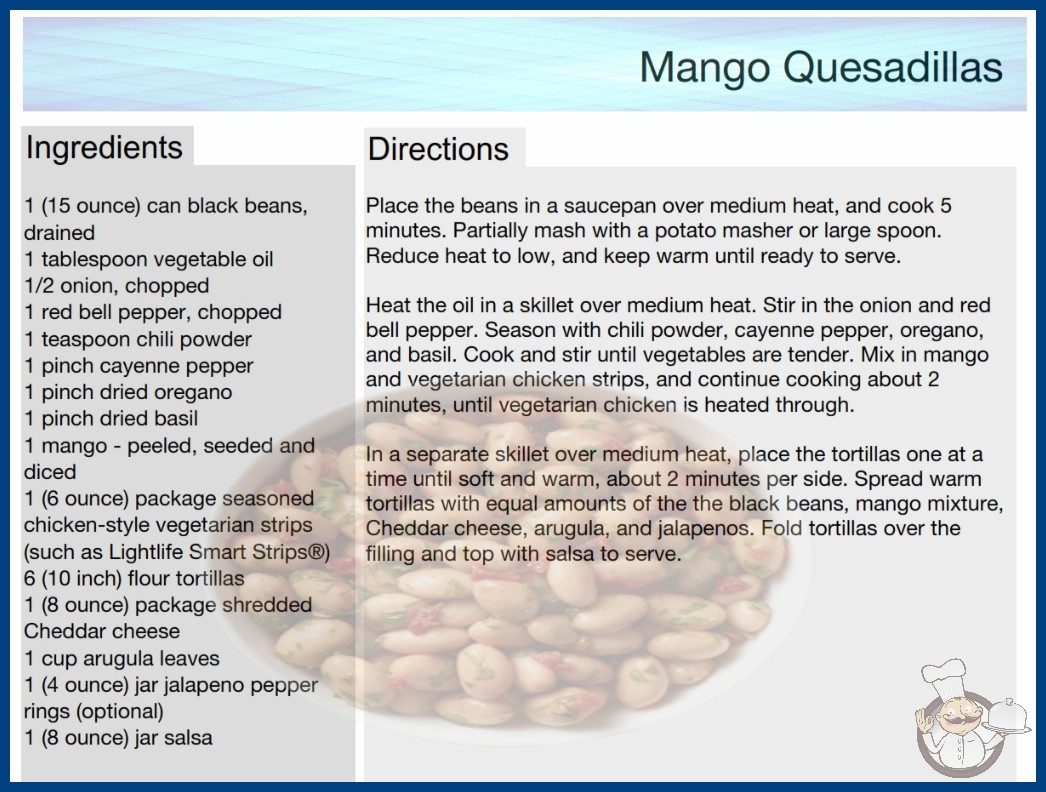 Mango Quesadillas

Ingredients

1 (15 ounce) can black beans, drained
1 tablespoon vegetable oil
1/2 onion, chopped
1 red bell pepper, chopped
1 teaspoon chili powder
1 pinch cayenne pepper
1 pinch dried oregano
1 pinch dried basil
1 mango - peeled, seeded and diced
1 (6 ounce) package seasoned chicken-style vegetarian strips (such as Lightlife Smart Strips®)
6 (10 inch) flour tortillas
1 (8 ounce) package shredded Cheddar cheese
1 cup arugula leaves
1 (4 ounce) jar jalapeno pepper rings (optional)
1 (8 ounce) jar salsa

Directions

Place the beans in a saucepan over medium heat, and cook 5 minutes. Partially mash with a potato masher or large spoon. Reduce heat to low, and keep warm until ready to serve.

Heat the oil in a skillet over medium heat. Stir in the onion and red bell pepper. Season with chili powder, cayenne pepper, oregano, and basil. Cook and stir until vegetables are tender. Mix in mango and vegetarian chicken strips, and continue cooking about 2 minutes, until vegetarian chicken is heated through.

In a separate skillet over medium heat, place the tortillas one at a time until soft and warm, about 2 minutes per side. Spread warm tortillas with equal amounts of the the black beans, mango mixture, Cheddar cheese, arugula, and jalapenos. Fold tortillas over the filling and top with salsa to serve.